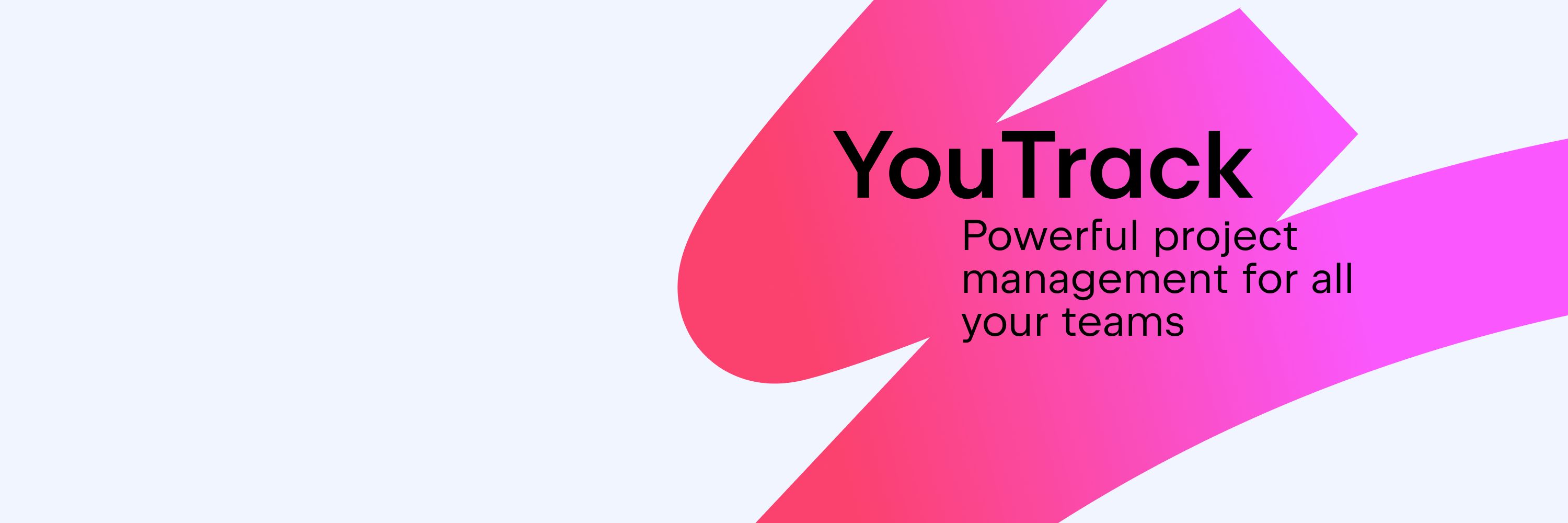 YouTrack

Powerful project management for all your teams